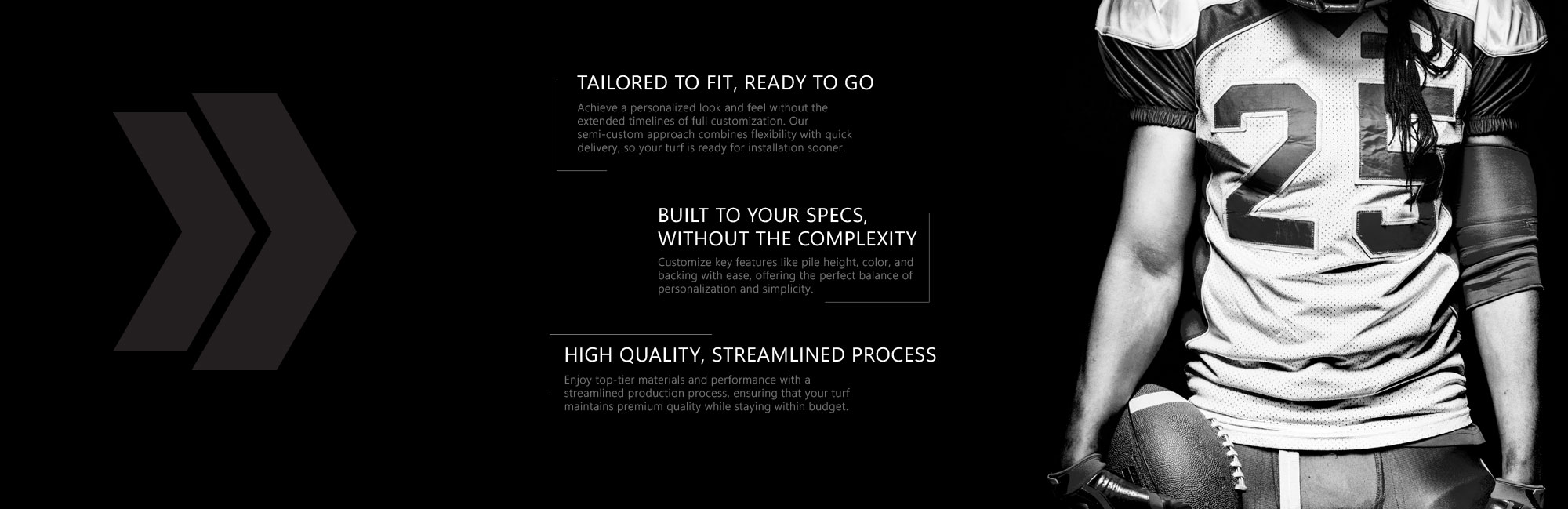 TAILORED TO FIT, READY TO GO

Achieve a personalized look and feel without the extended timelines of full customization. Our semi-custom approach combines flexibility with quick delivery, so your turf is ready for installation sooner.

BUILT TO YOUR SPECS, WITHOUT THE COMPLEXITY

Customize key features like pile height, color, and backing with ease, offering the perfect balance of personalization and simplicity.

HIGH QUALITY, STREAMLINED PROCESS

Enjoy top-tier materials and performance with a streamlined production process, ensuring that your turf maintains premium quality while staying within budget.

25